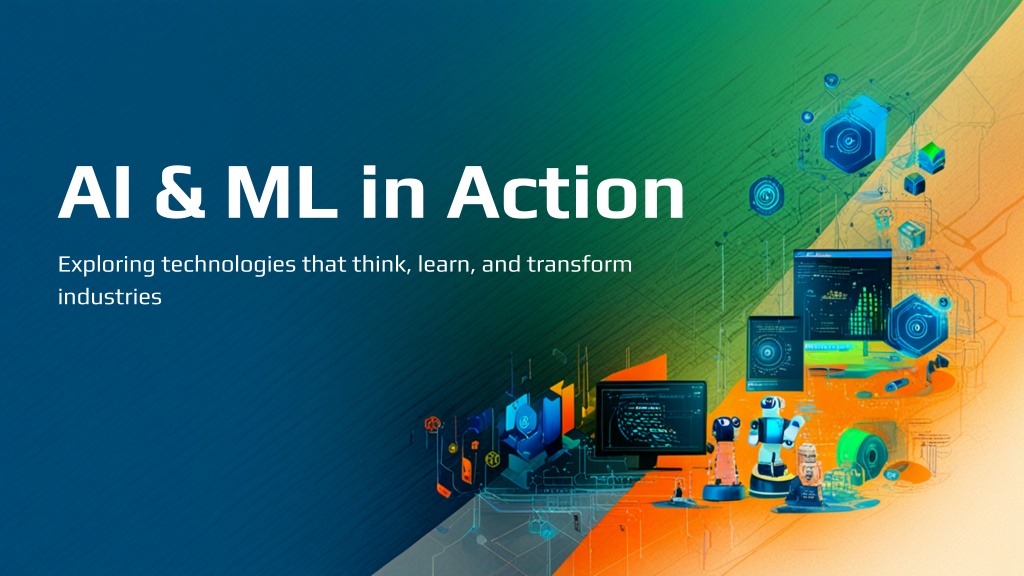 AI & ML in Action

Exploring technologies that think, learn, and transform industries